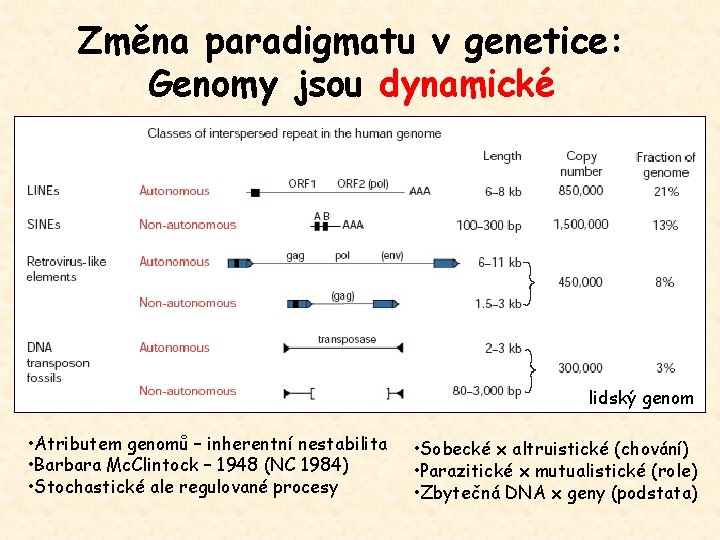 Změna paradigmatu v genetice: Genomy jsou dynamické

Classes of interspersed repeat in the human genome

| | | | Length | Copy number | Fraction of genome |
|---|---|---|---|---|---|
| LINEs | Autonomous | ORF1 ORF2 (pol) AAA | 6–8 kb | 850,000 | 21% |
| SINEs | Non-autonomous | A B AAA | 100–300 bp | 1,500,000 | 13% |
| Retrovirus-like elements | Autonomous | gag pol (env) | 6–11 kb | 450,000 | 8% |
| | Non-autonomous | (gag) | 1.5–3 kb | | |
| DNA transposon fossils | Autonomous | transposase | 2–3 kb | 300,000 | 3% |
| | Non-autonomous | | 80–3,000 bp | | |

lidský genom

•Atributem genomů – inherentní nestabilita
•Barbara McClintock – 1948 (NC 1984)
•Stochastické ale regulované procesy

•Sobecké x altruistické (chování)
•Parazitické x mutualistické (role)
•Zbytečná DNA x geny (podstata)